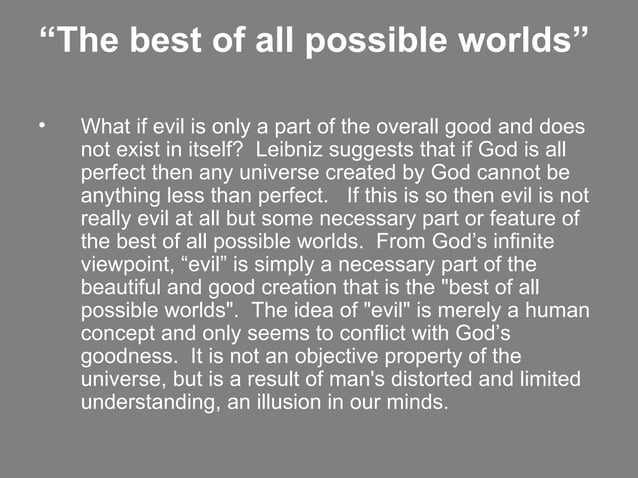 “The best of all possible worlds”

• What if evil is only a part of the overall good and does not exist in itself? Leibniz suggests that if God is all perfect then any universe created by God cannot be anything less than perfect. If this is so then evil is not really evil at all but some necessary part or feature of the best of all possible worlds. From God’s infinite viewpoint, “evil” is simply a necessary part of the beautiful and good creation that is the "best of all possible worlds". The idea of "evil" is merely a human concept and only seems to conflict with God’s goodness. It is not an objective property of the universe, but is a result of man's distorted and limited understanding, an illusion in our minds.